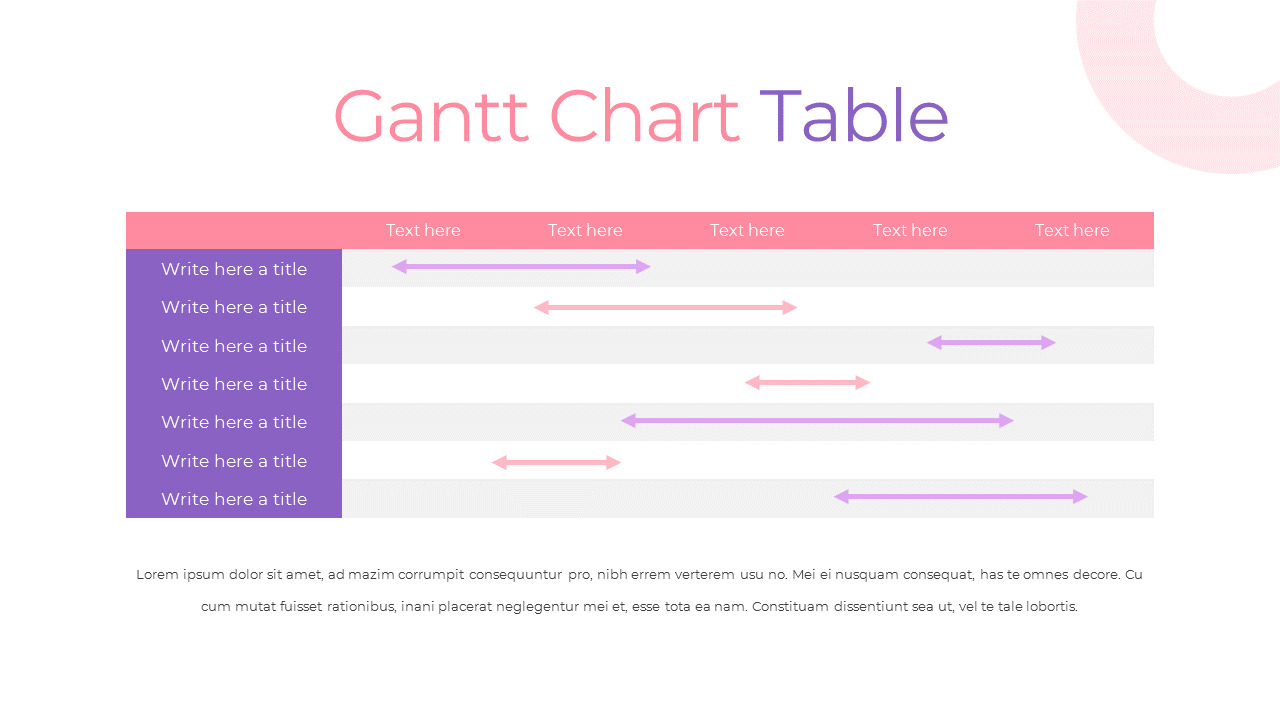 Gantt Chart Table

| | Text here | Text here | Text here | Text here | Text here |
|---|---|---|---|---|---|
| Write here a title | | | | | |
| Write here a title | | | | | |
| Write here a title | | | | | |
| Write here a title | | | | | |
| Write here a title | | | | | |
| Write here a title | | | | | |
| Write here a title | | | | | |

Lorem ipsum dolor sit amet, ad mazim corrumpit consequuntur pro, nibh errem verterem usu no. Mei ei nusquam consequat, has te omnes decore. Cu cum mutat fuisset rationibus, inani placerat neglegentur mei et, esse tota ea nam. Constituam dissentiunt sea ut, vel te tale lobortis.